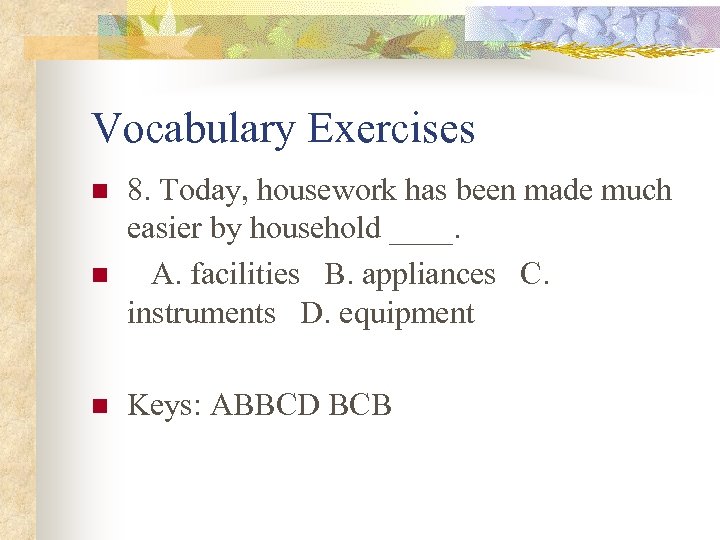 Vocabulary Exercises

8. Today, housework has been made much easier by household ____.

A. facilities B. appliances C. instruments D. equipment

Keys: ABBCD BCB